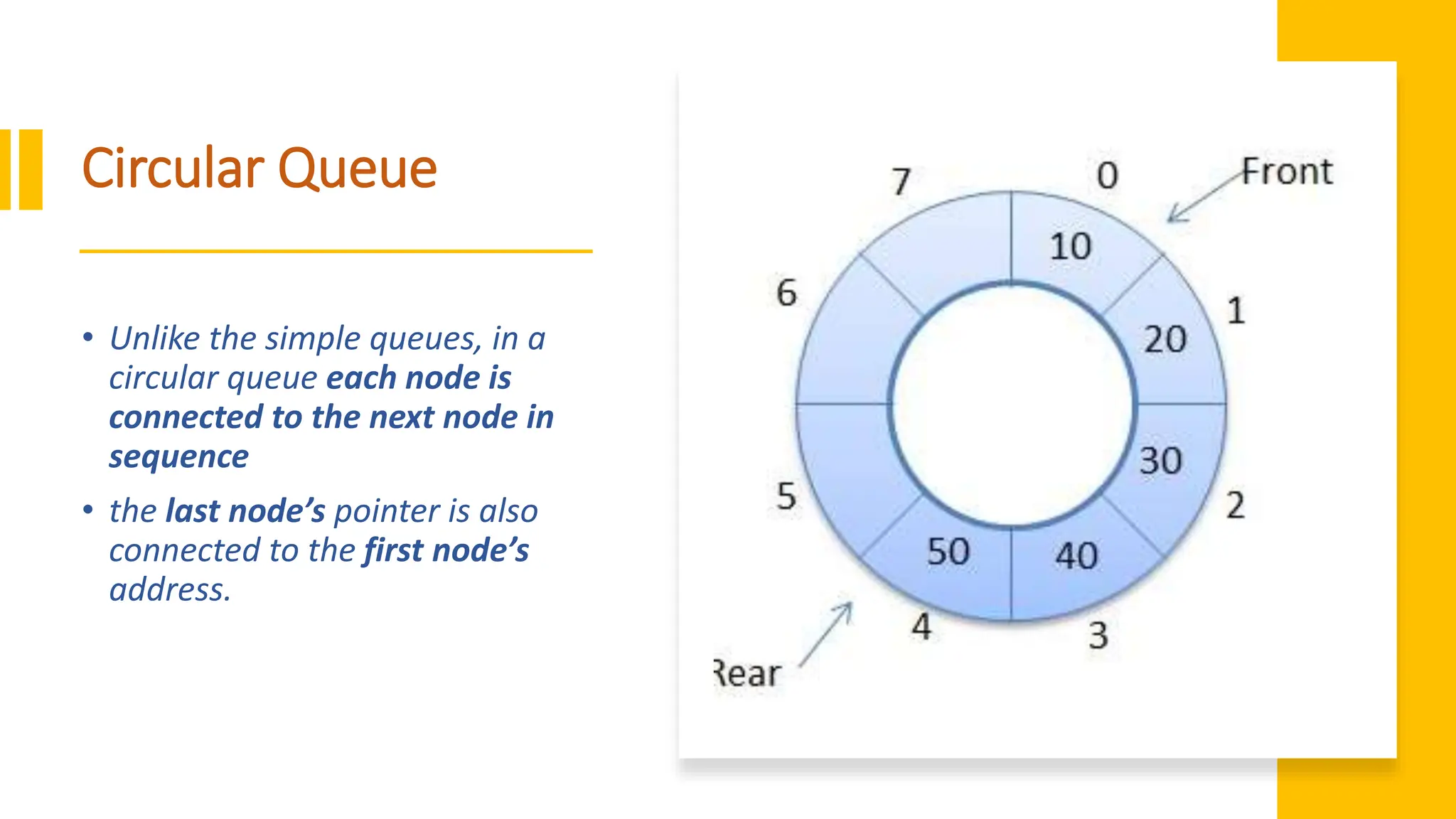 Circular Queue

• Unlike the simple queues, in a circular queue each node is connected to the next node in sequence

• the last node's pointer is also connected to the first node's address.

7
0
Front
10
6
1
20
30
5
2
50
40
4
3
Rear